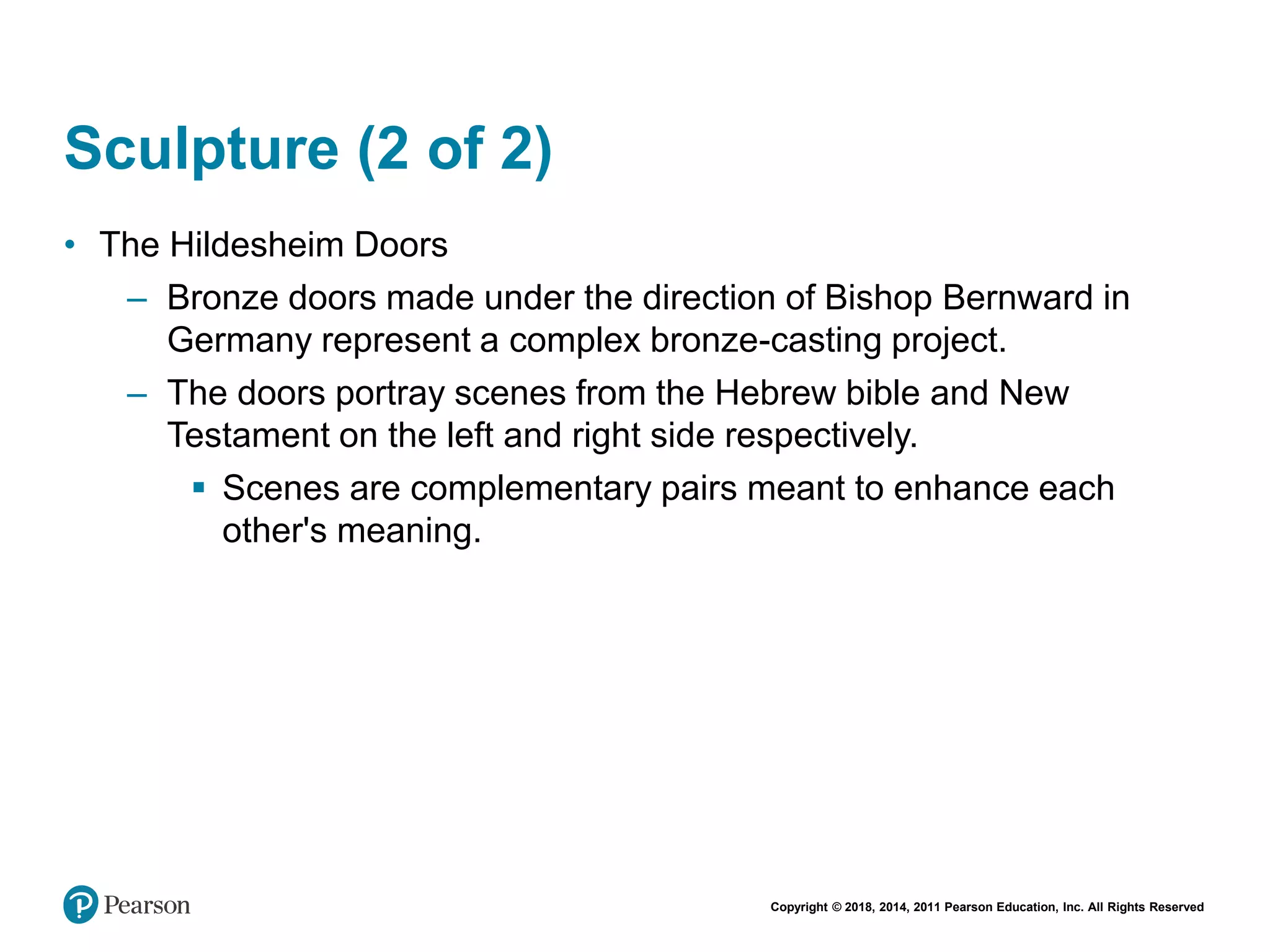 Sculpture (2 of 2)

• The Hildesheim Doors
– Bronze doors made under the direction of Bishop Bernward in Germany represent a complex bronze-casting project.
– The doors portray scenes from the Hebrew bible and New Testament on the left and right side respectively.
▪ Scenes are complementary pairs meant to enhance each other's meaning.

Pearson

Copyright © 2018, 2014, 2011 Pearson Education, Inc. All Rights Reserved